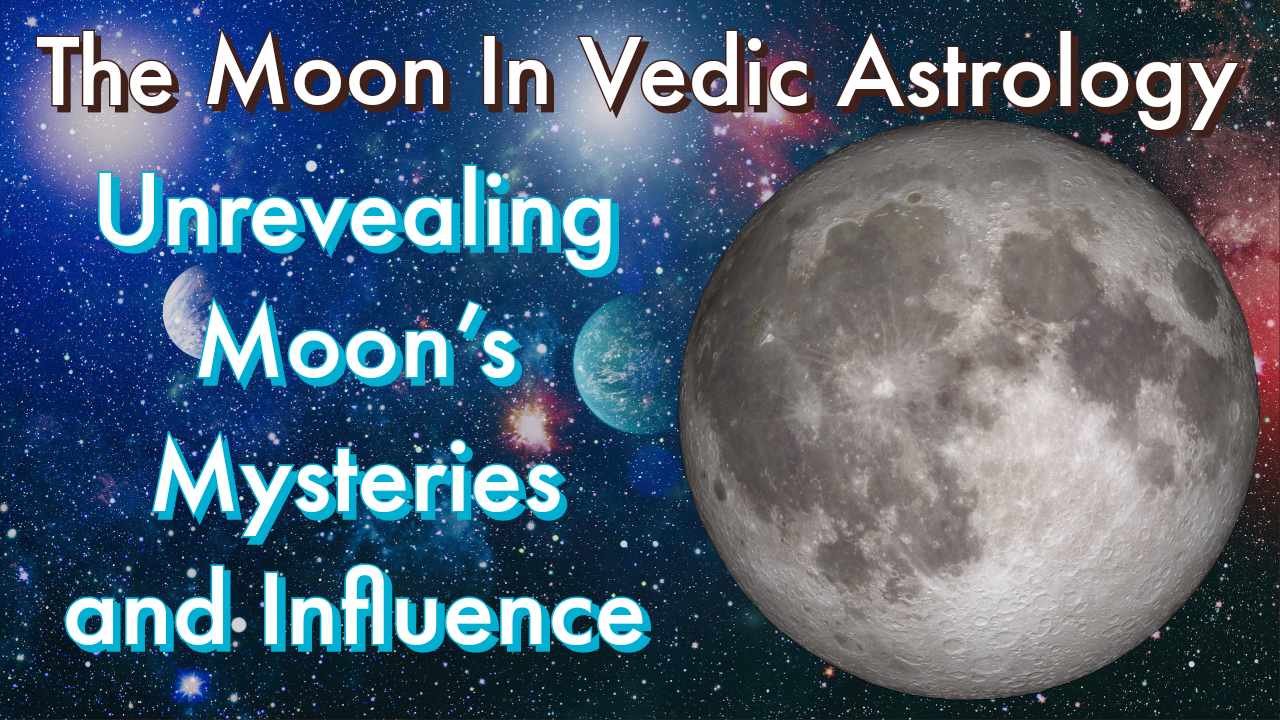 The Moon In Vedic Astrology

Unrevealing Moon's Mysteries and Influence